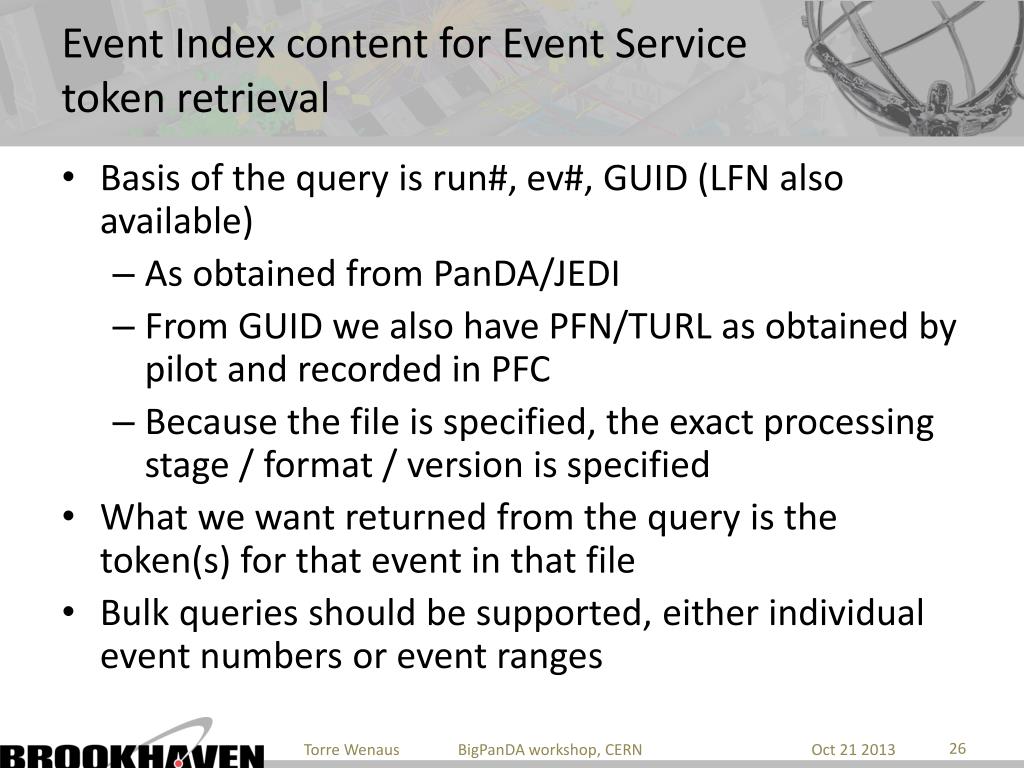 Event Index content for Event Service token retrieval

• Basis of the query is run#, ev#, GUID (LFN also available)
– As obtained from PanDA/JEDI
– From GUID we also have PFN/TURL as obtained by pilot and recorded in PFC
– Because the file is specified, the exact processing stage / format / version is specified
• What we want returned from the query is the token(s) for that event in that file
• Bulk queries should be supported, either individual event numbers or event ranges

BROOKHAVEN

Torre Wenaus

BigPanDA workshop, CERN

Oct 21 2013

26